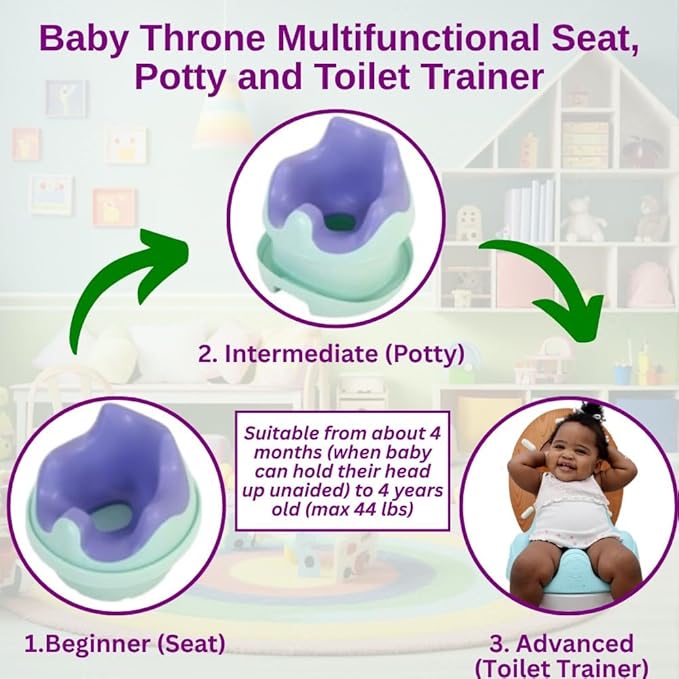 Baby Throne Multifunctional Seat, Potty and Toilet Trainer

2. Intermediate (Potty)

Suitable from about 4 months (when baby can hold their head up unaided) to 4 years old (max 44 lbs)

1.Beginner (Seat)

3. Advanced (Toilet Trainer)